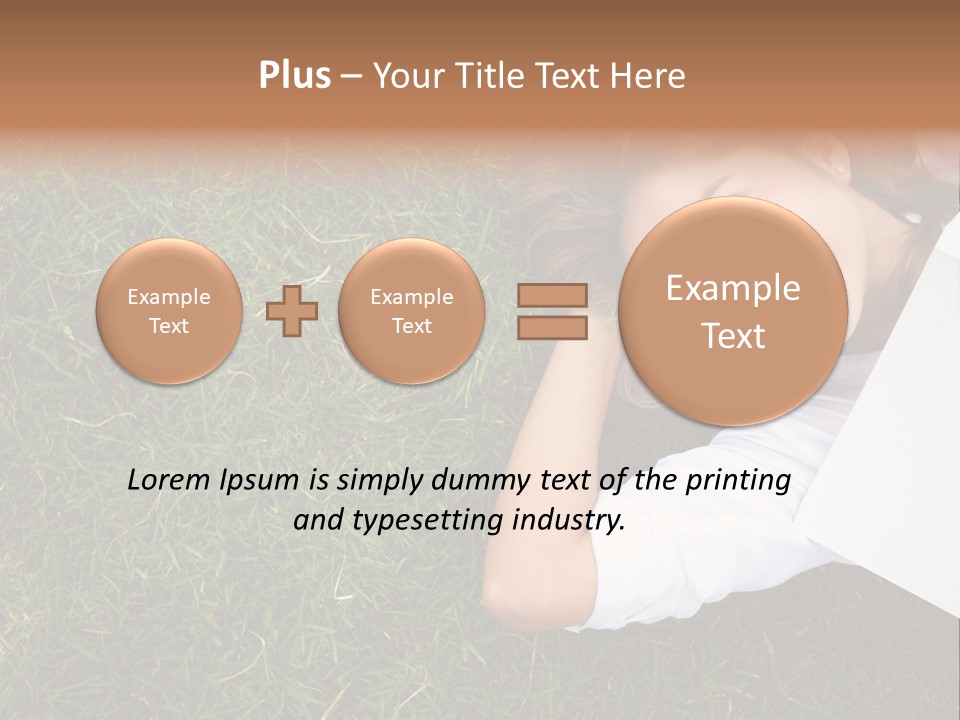 Plus – Your Title Text Here

Example Text

Example Text

Example Text

Lorem Ipsum is simply dummy text of the printing and typesetting industry.